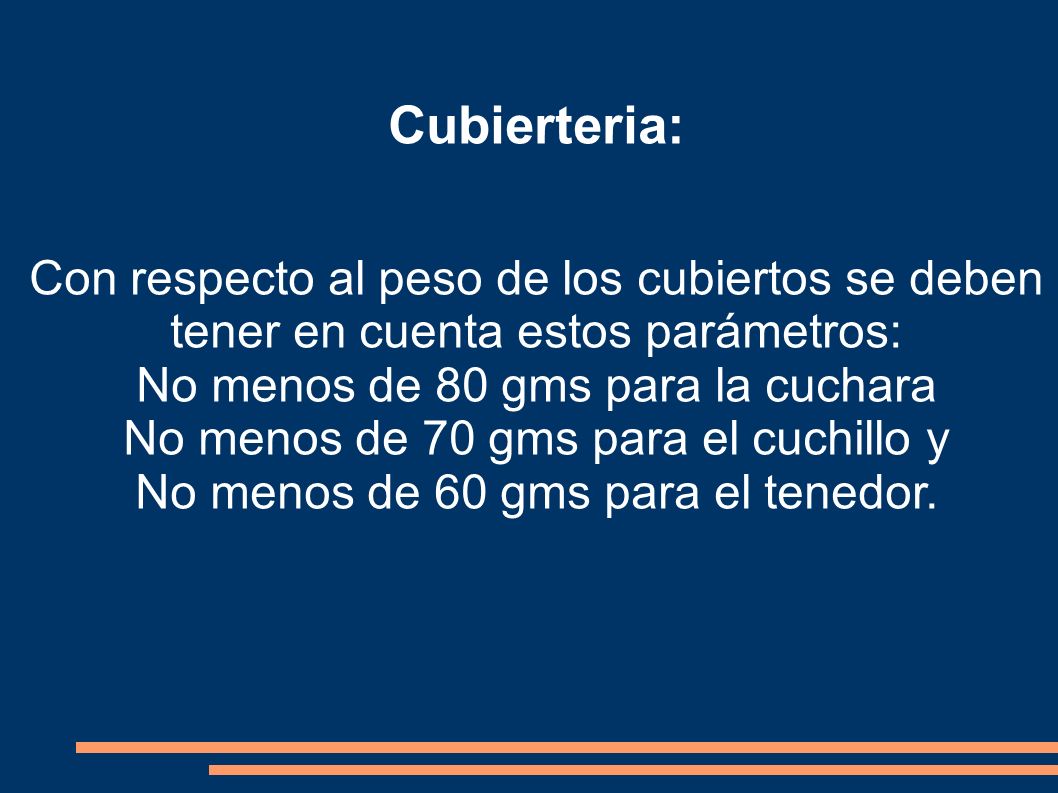 Cubierteria:

Con respecto al peso de los cubiertos se deben tener en cuenta estos parámetros:
No menos de 80 gms para la cuchara
No menos de 70 gms para el cuchillo y
No menos de 60 gms para el tenedor.